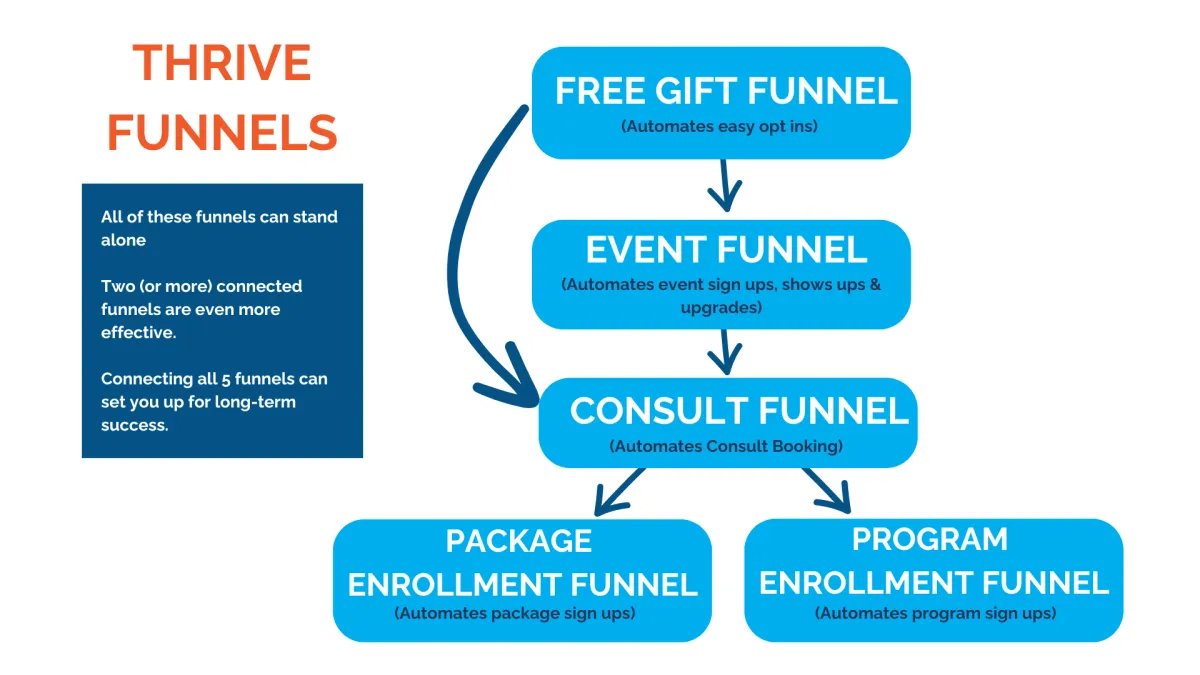 THRIVE FUNNELS

All of these funnels can stand alone

Two (or more) connected funnels are even more effective.

Connecting all 5 funnels can set you up for long-term success.

FREE GIFT FUNNEL
(Automates easy opt ins)

EVENT FUNNEL
(Automates event sign ups, shows ups & upgrades)

CONSULT FUNNEL
(Automates Consult Booking)

PACKAGE ENROLLMENT FUNNEL
(Automates package sign ups)

PROGRAM ENROLLMENT FUNNEL
(Automates program sign ups)